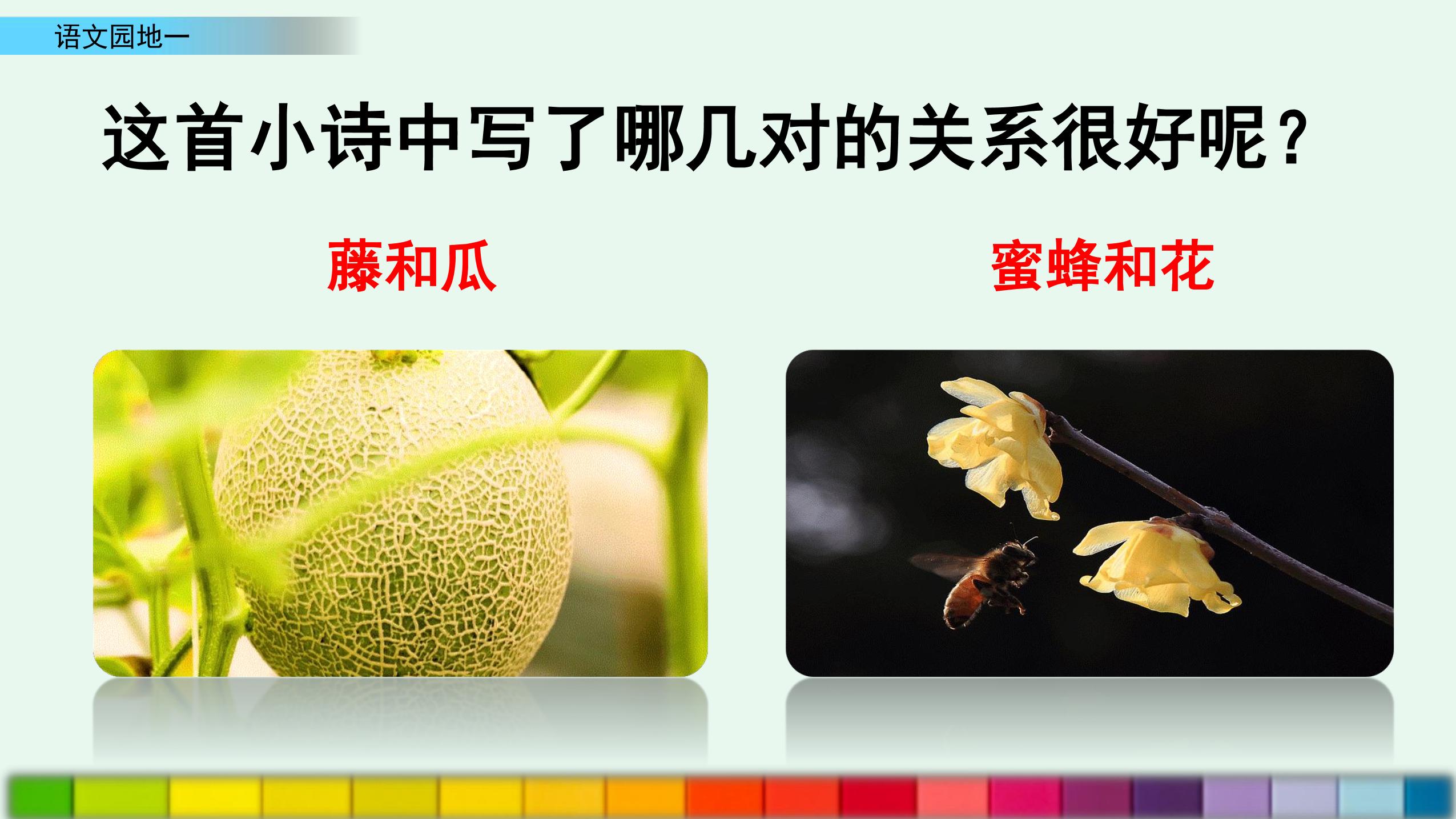 语文园地一

这首小诗中写了哪几对的关系很好呢？

藤和瓜

蜜蜂和花